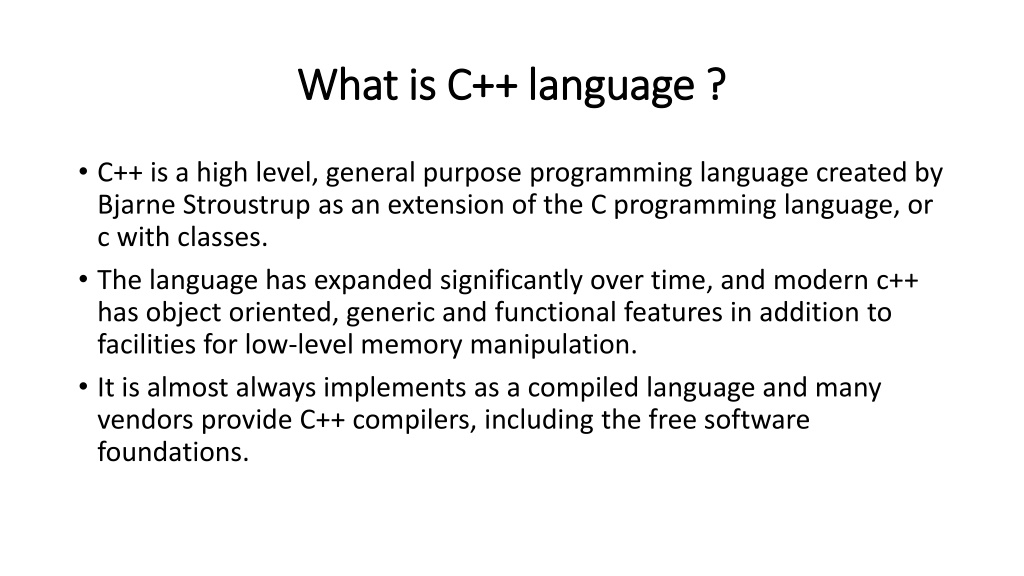 What is C++ language ?

• C++ is a high level, general purpose programming language created by Bjarne Stroustrup as an extension of the C programming language, or c with classes.
• The language has expanded significantly over time, and modern c++ has object oriented, generic and functional features in addition to facilities for low-level memory manipulation.
• It is almost always implements as a compiled language and many vendors provide C++ compilers, including the free software foundations.